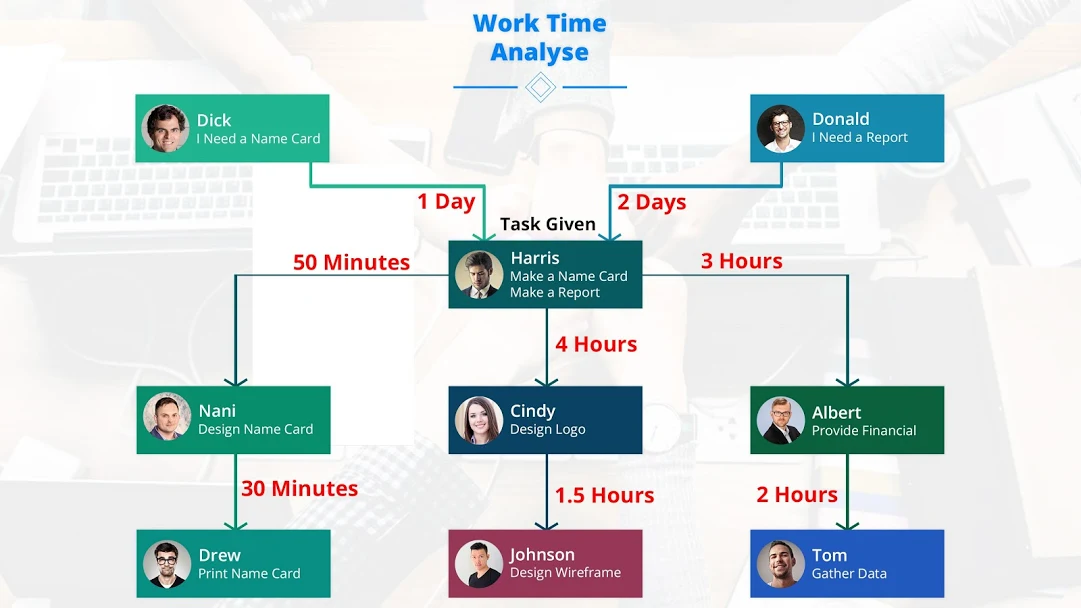 Work Time Analyse

Dick
I Need a Name Card

Donald
I Need a Report

1 Day

2 Days

Task Given

Harris
Make a Name Card
Make a Report

50 Minutes

3 Hours

4 Hours

Nani
Design Name Card

Cindy
Design Logo

Albert
Provide Financial

30 Minutes

1.5 Hours

2 Hours

Drew
Print Name Card

Johnson
Design Wireframe

Tom
Gather Data